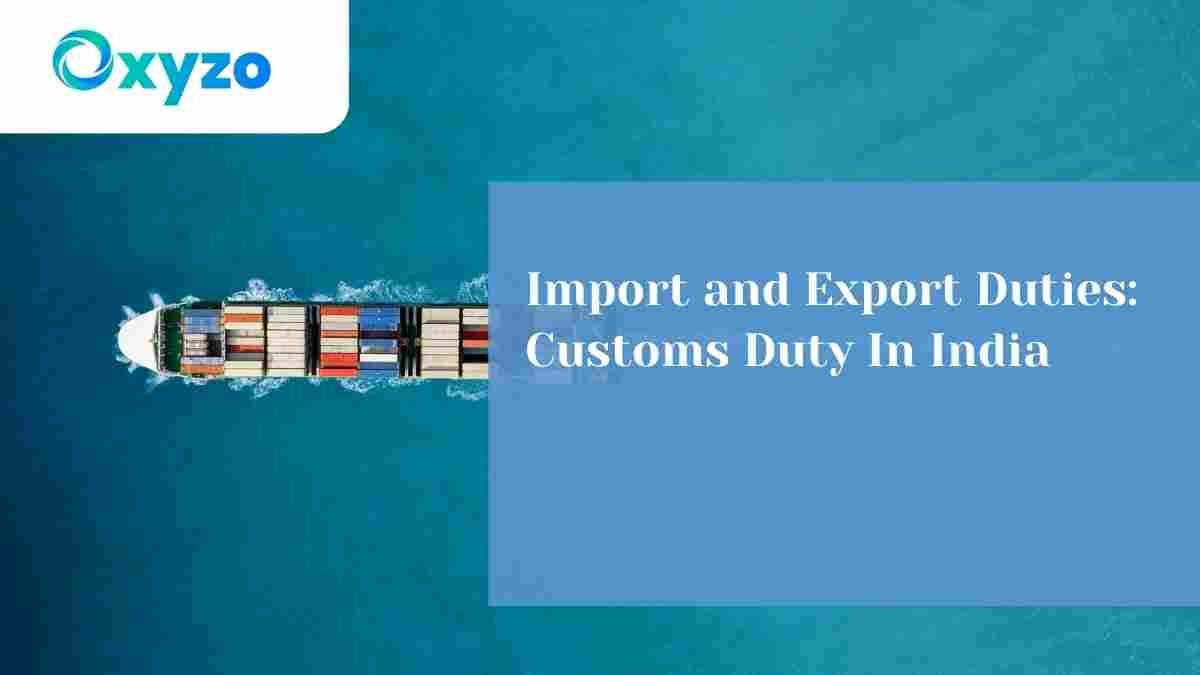 Oxyzo

Import and Export Duties: Customs Duty In India